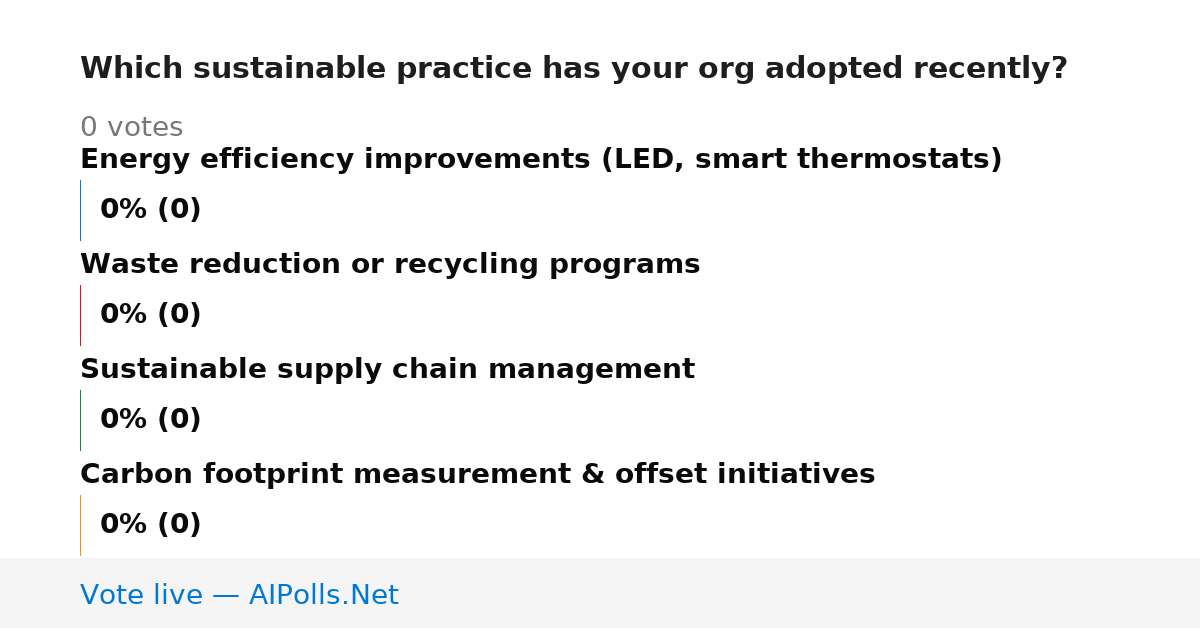 Which sustainable practice has your org adopted recently?

0 votes

Energy efficiency improvements (LED, smart thermostats)

0% (0)

Waste reduction or recycling programs

0% (0)

Sustainable supply chain management

0% (0)

Carbon footprint measurement & offset initiatives

0% (0)

Vote live — AIPolls.Net